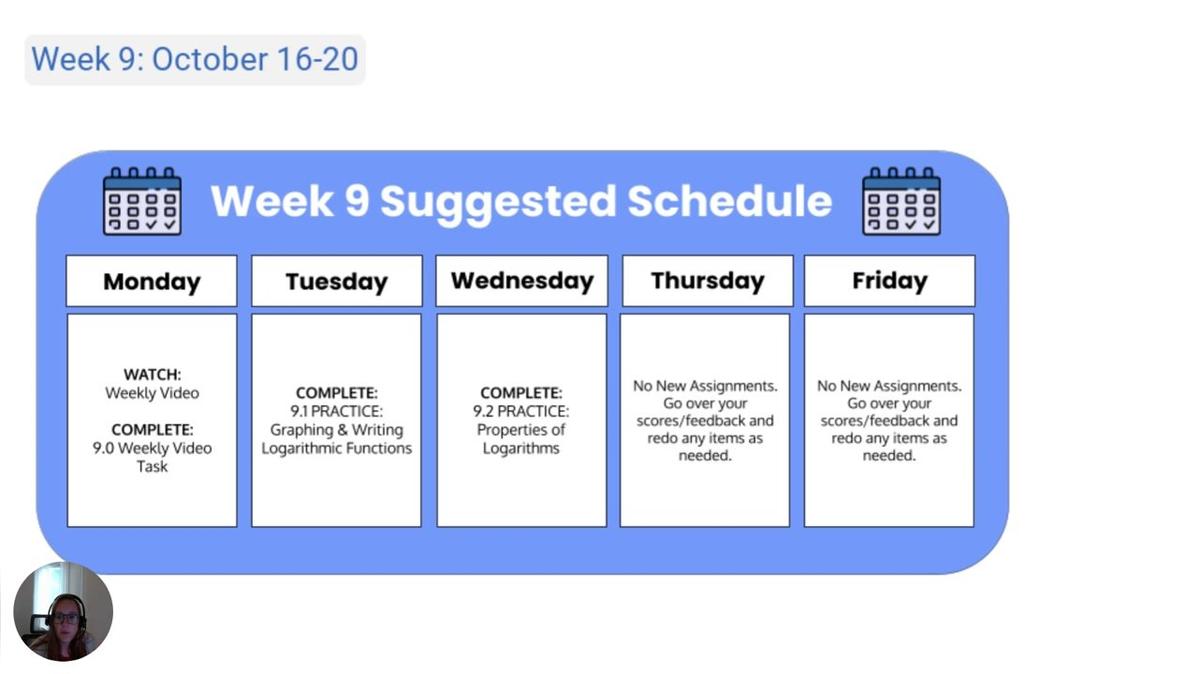 Week 9: October 16-20

Week 9 Suggested Schedule

| Monday | Tuesday | Wednesday | Thursday | Friday |
|---|---|---|---|---|
| WATCH: Weekly Video COMPLETE: 9.0 Weekly Video Task | COMPLETE: 9.1 PRACTICE: Graphing & Writing Logarithmic Functions | COMPLETE: 9.2 PRACTICE: Properties of Logarithms | No New Assignments. Go over your scores/feedback and redo any items as needed. | No New Assignments. Go over your scores/feedback and redo any items as needed. |